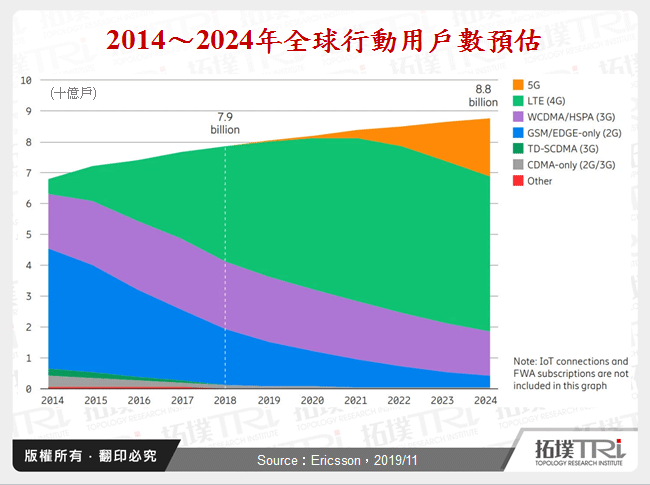 2014～2024年全球行動用戶數預估

(十億戶)

10
9
8
7
6
5
4
3
2
1
0

7.9 billion

8.8 billion

2014 2015 2016 2017 2018 2019 2020 2021 2022 2023 2024

5G
LTE (4G)
WCDMA/HSPA (3G)
GSM/EDGE-only (2G)
TD-SCDMA (3G)
CDMA-only (2G/3G)
Other

Note: IoT connections and FWA subscriptions are not included in this graph

版權所有．翻印必究

Source：Ericsson，2019/11

拓墣TRi
TOPOLOGY RESEARCH INSTITUTE